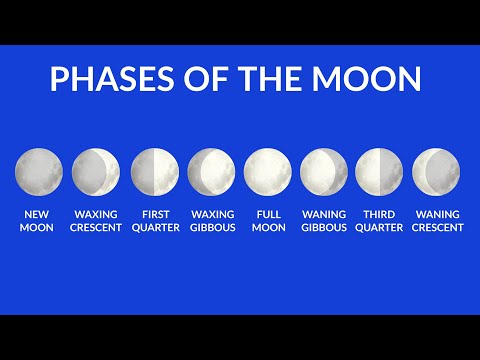 PHASES OF THE MOON

NEW MOON

WAXING CRESCENT

FIRST QUARTER

WAXING GIBBOUS

FULL MOON

WANING GIBBOUS

THIRD QUARTER

WANING CRESCENT